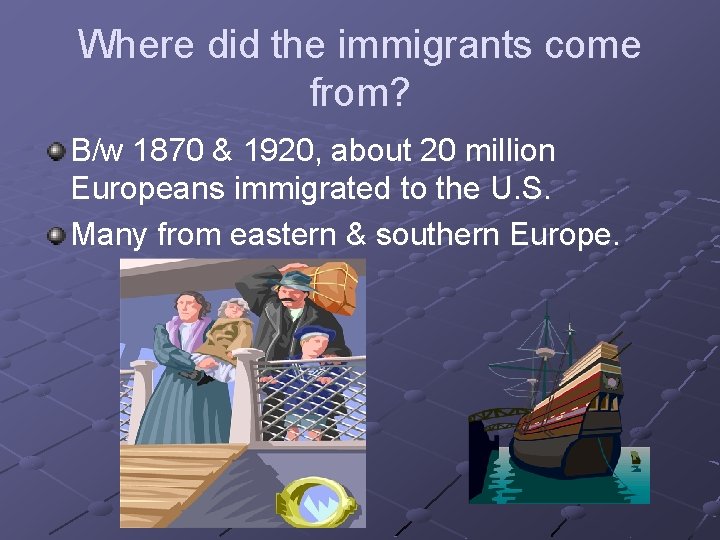 Where did the immigrants come from?

B/w 1870 & 1920, about 20 million Europeans immigrated to the U.S.

Many from eastern & southern Europe.